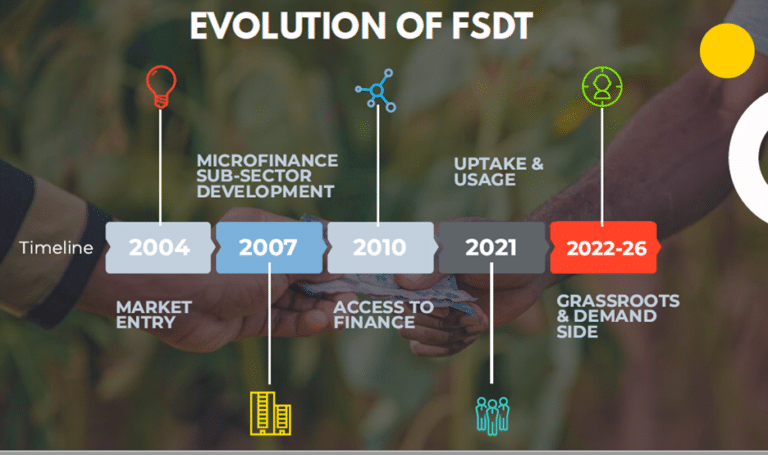 EVOLUTION OF FSDT

MICROFINANCE SUB-SECTOR DEVELOPMENT

UPTAKE & USAGE

Timeline

2004

2007

2010

2021

2022-26

MARKET ENTRY

ACCESS TO FINANCE

GRASSROOTS & DEMAND SIDE